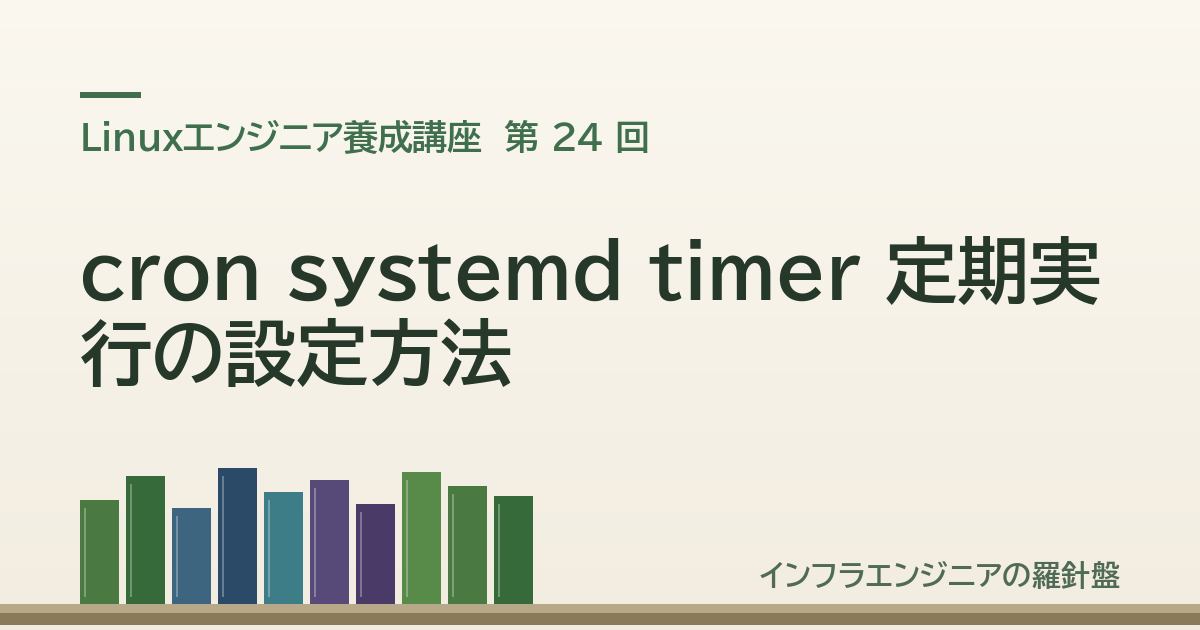 Linuxエンジニア養成講座 第 24 回

cron systemd timer 定期実行の設定方法

インフラエンジニアの羅針盤